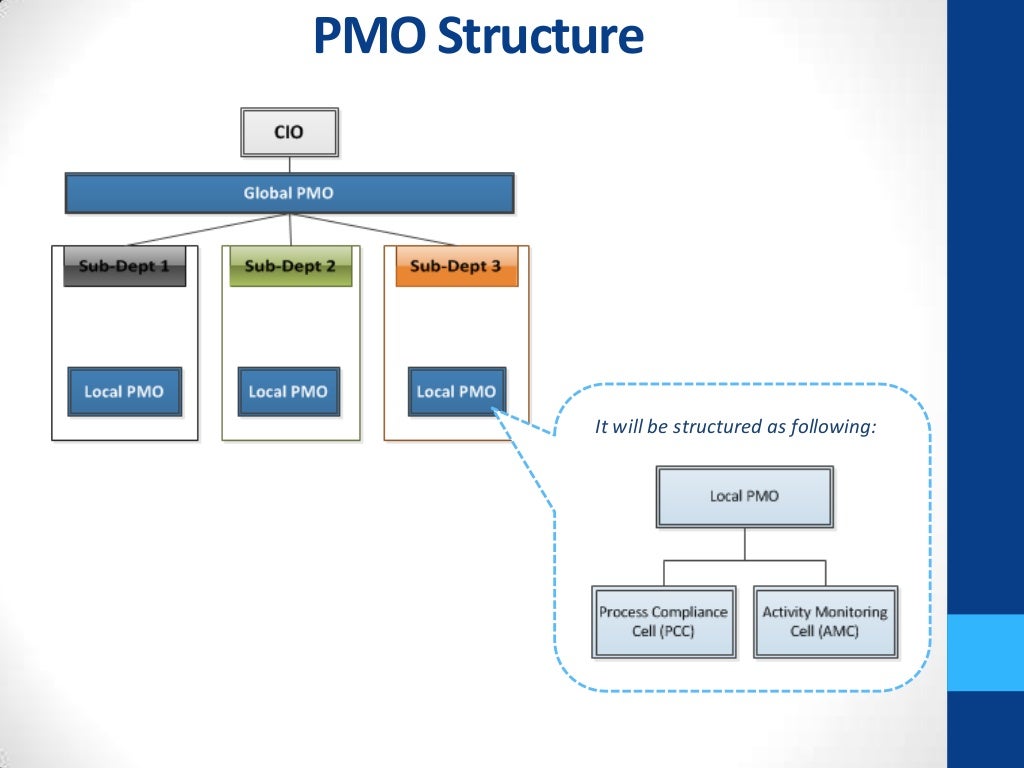 PMO Structure

CIO

Global PMO

Sub-Dept 1

Sub-Dept 2

Sub-Dept 3

Local PMO

Local PMO

Local PMO

It will be structured as following:

Local PMO

Process Compliance Cell (PCC)

Activity Monitoring Cell (AMC)